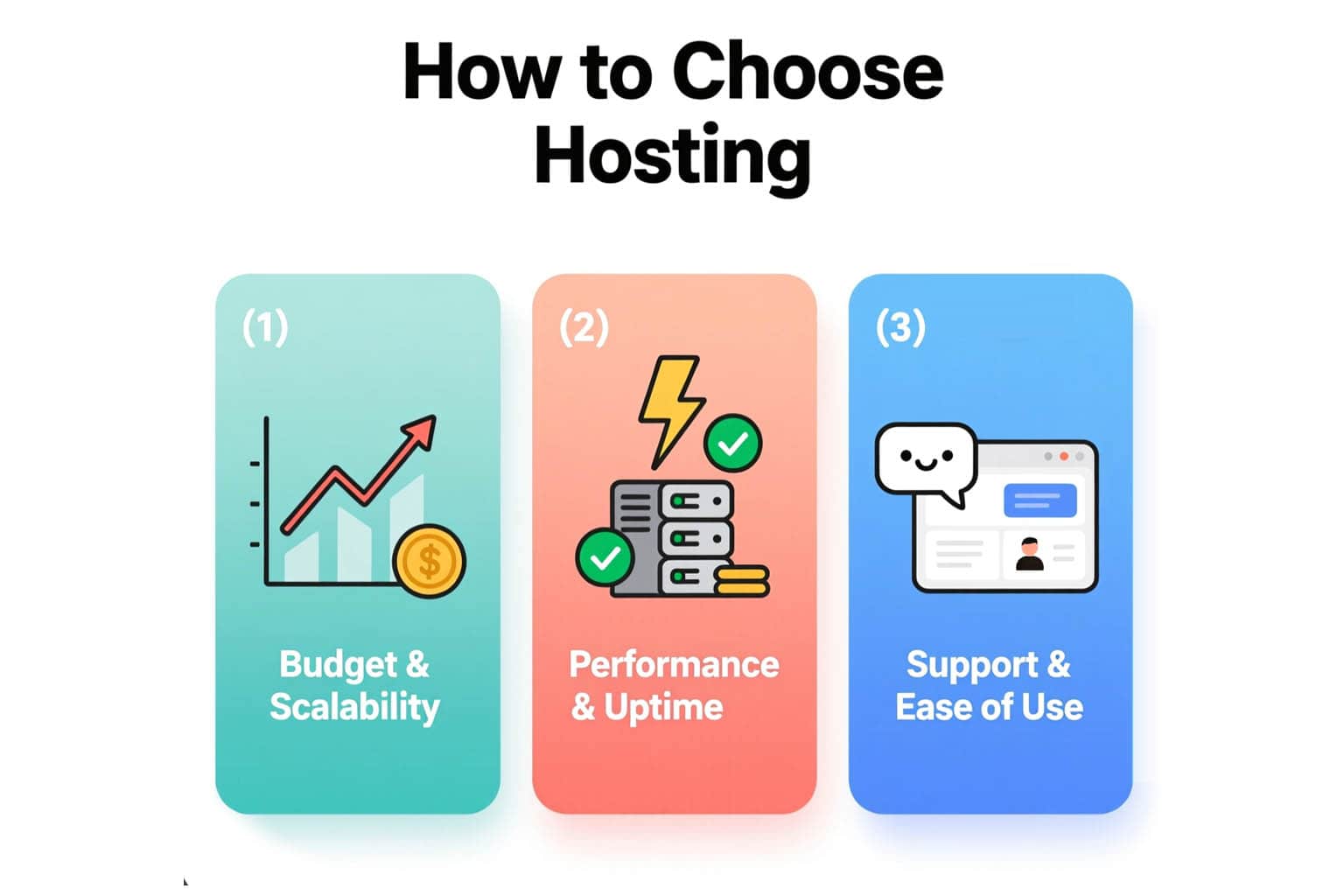 How to Choose Hosting

(1)

$

Budget & Scalability

(2)

Performance & Uptime

(3)

Support & Ease of Use